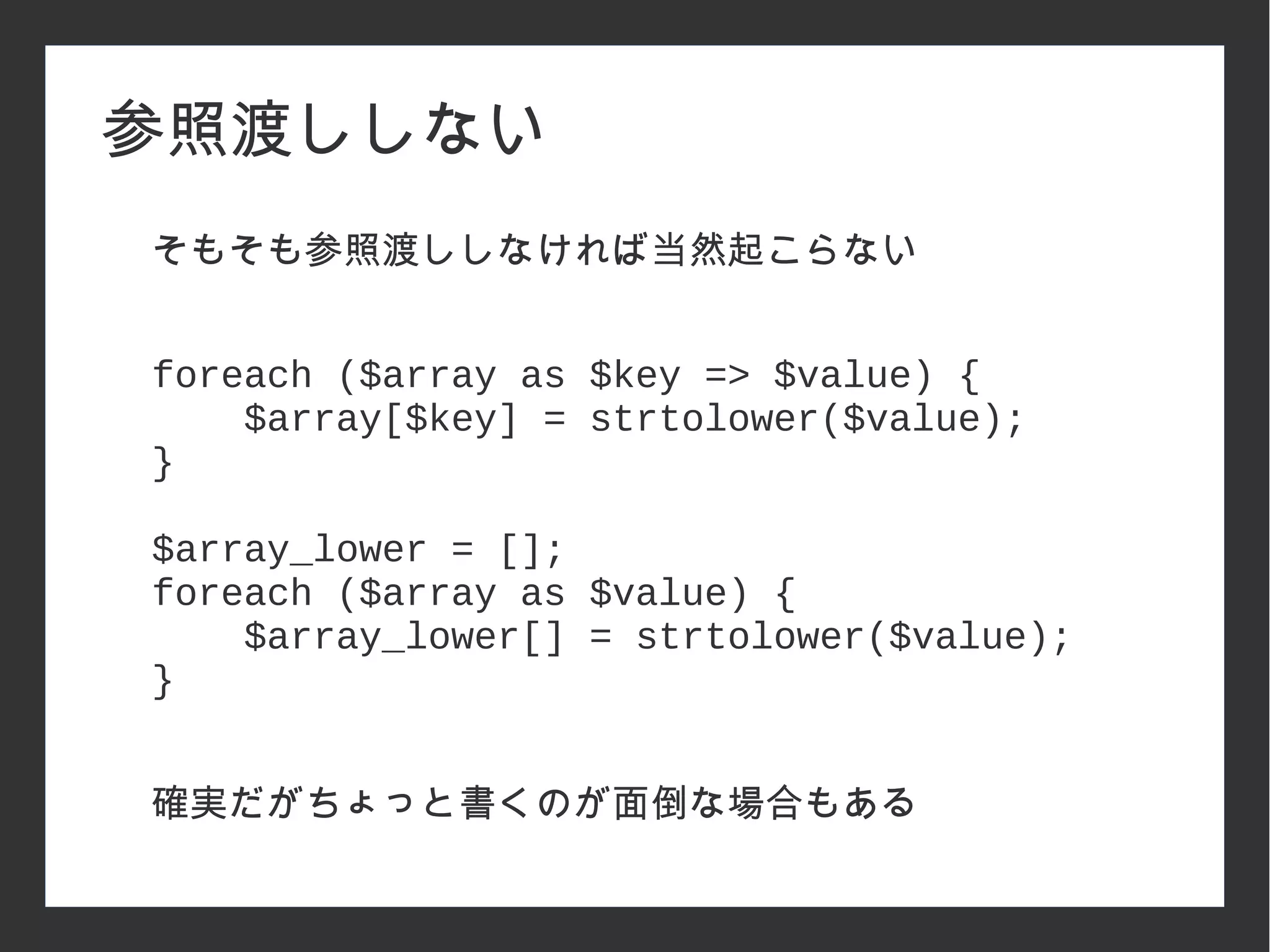 参照渡ししない

そもそも参照渡ししなければ当然起こらない

foreach ($array as $key => $value) {
    $array[$key] = strtolower($value);
}

$array_lower = [];
foreach ($array as $value) {
    $array_lower[] = strtolower($value);
}

確実だがちょっと書くのが面倒な場合もある